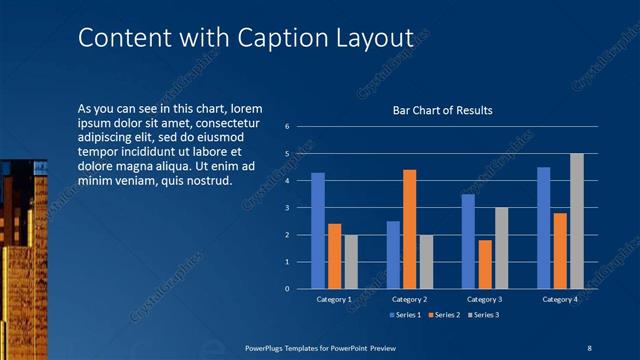 Content with Caption Layout

As you can see in this chart, lorem ipsum dolor sit amet, consectetur adipiscing elit, sed do eiusmod tempor incididunt ut labore et dolore magna aliqua. Ut enim ad minim veniam, quis nostrud.

Bar Chart of Results

6
5
4
3
2
1
0

Category 1
Category 2
Category 3
Category 4

Series 1
Series 2
Series 3

CrystalGraphics

PowerPlugs Templates for PowerPoint Preview

8